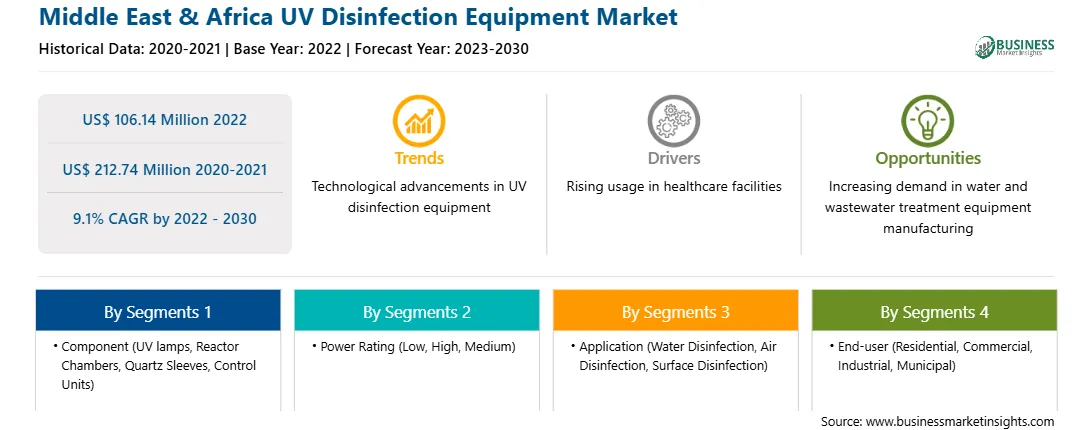 Middle East & Africa UV Disinfection Equipment Market
Historical Data: 2020-2021 | Base Year: 2022 | Forecast Year: 2023-2030

BUSINESS
Market Insights

US$ 106.14 Million 2022

US$ 212.74 Million 2020-2021

9.1% CAGR by 2022 - 2030

Trends
Technological advancements in UV disinfection equipment

Drivers
Rising usage in healthcare facilities

Opportunities
Increasing demand in water and wastewater treatment equipment manufacturing

By Segments 1
• Component (UV lamps, Reactor Chambers, Quartz Sleeves, Control Units)

By Segments 2
• Power Rating (Low, High, Medium)

By Segments 3
• Application (Water Disinfection, Air Disinfection, Surface Disinfection)

By Segments 4
• End-user (Residential, Commercial, Industrial, Municipal)

Source: www.businessmarketinsights.com